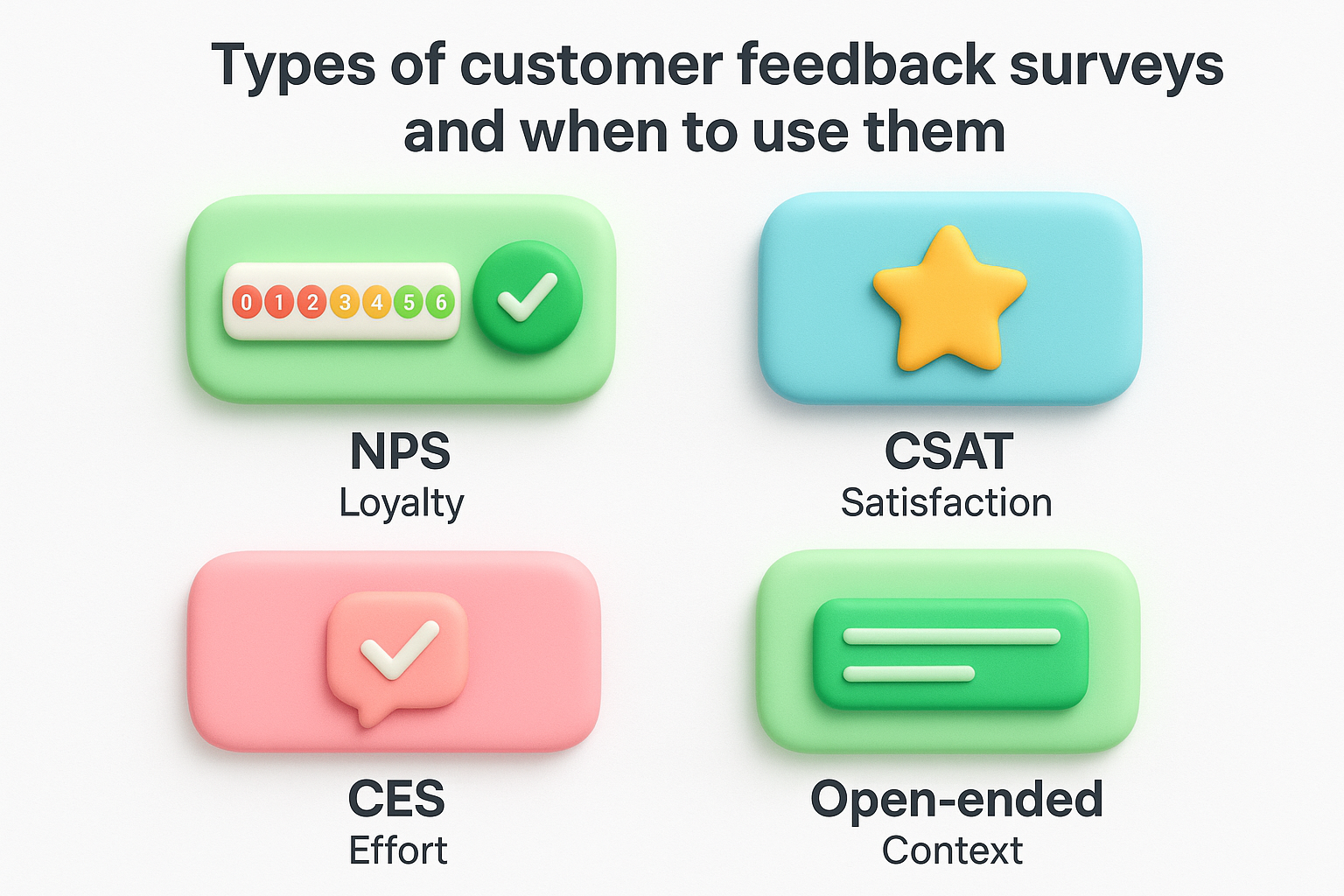 Types of customer feedback surveys and when to use them

0 1 2 3 4 5 6

NPS
Loyalty

CSAT
Satisfaction

CES
Effort

Open-ended
Context